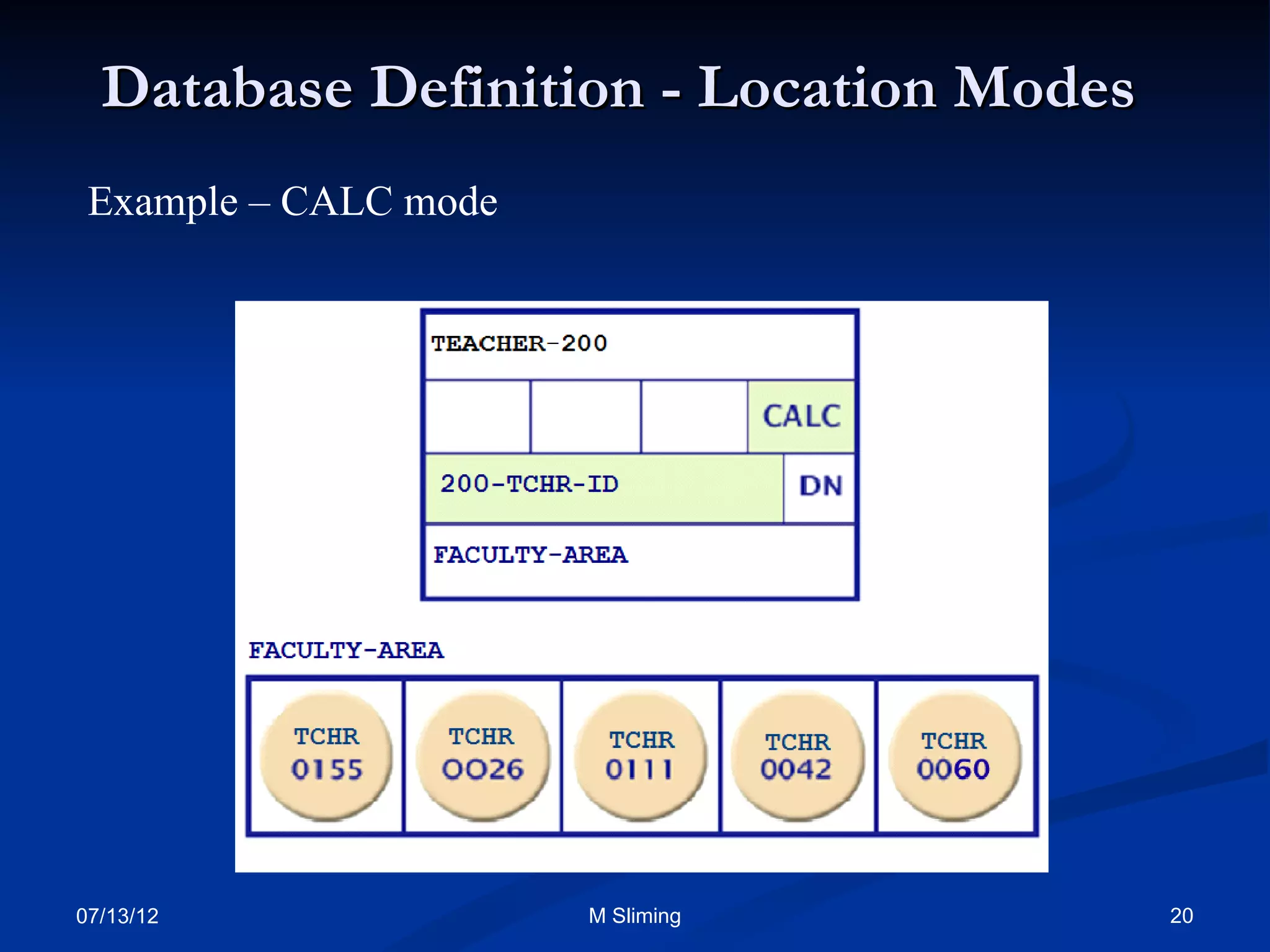 Database Definition - Location Modes

Example – CALC mode

TEACHER-200

CALC

200-TCHR-ID

DN

FACULTY-AREA

FACULTY-AREA

TCHR 0155

TCHR 0026

TCHR 0111

TCHR 0042

TCHR 0060

07/13/12

M Sliming

20